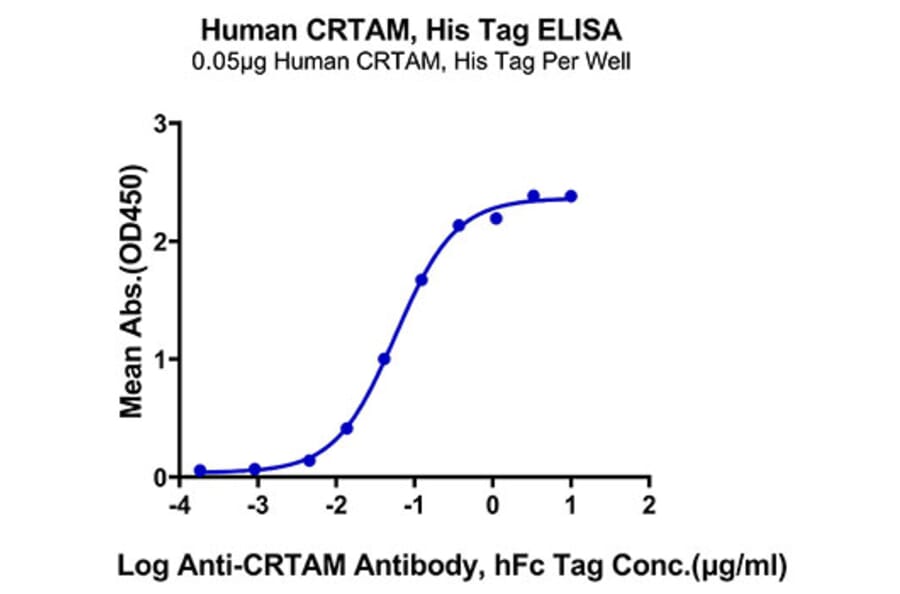 Human CRTAM, His Tag ELISA
0.05μg Human CRTAM, His Tag Per Well

Mean Abs.(OD450)

3
2
1
0

-4
-3
-2
-1
0
1
2

Log Anti-CRTAM Antibody, hFc Tag Conc.(μg/ml)